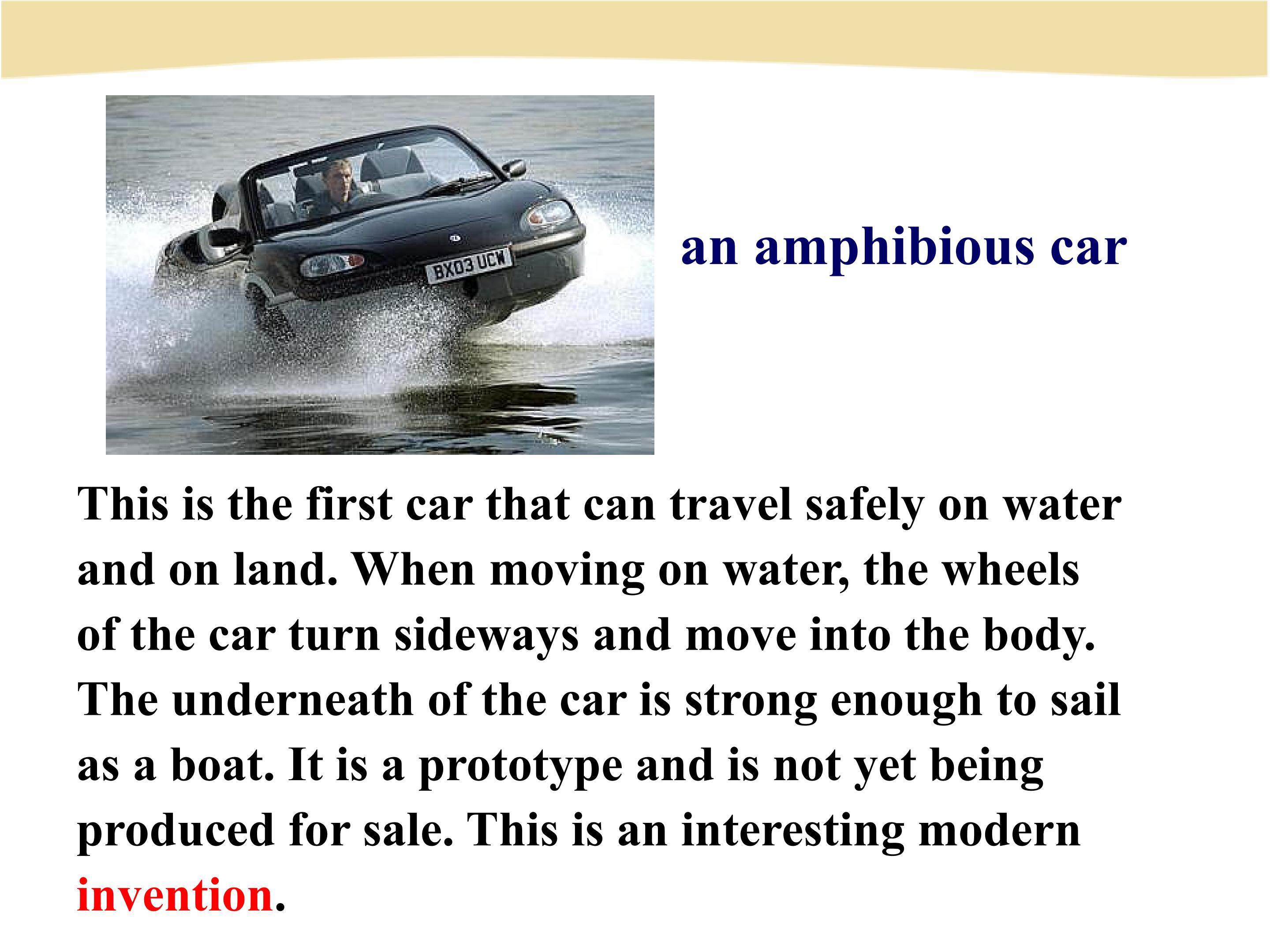 BX03 UCW

an amphibious car

This is the first car that can travel safely on water and on land. When moving on water, the wheels of the car turn sideways and move into the body. The underneath of the car is strong enough to sail as a boat. It is a prototype and is not yet being produced for sale. This is an interesting modern invention.